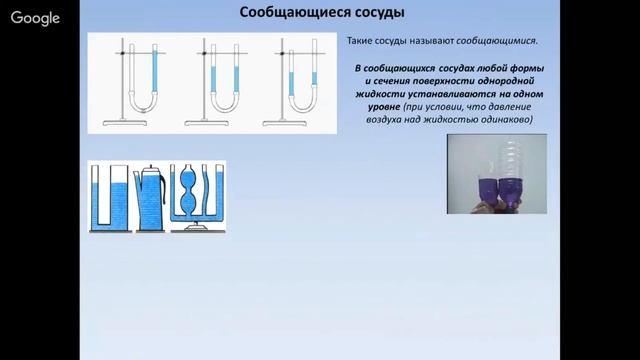 Google

Сообщающиеся сосуды

Такие сосуды называют сообщающимися.

В сообщающихся сосудах любой формы и сечения поверхности однородной жидкости устанавливаются на одном уровне (при условии, что давление воздуха над жидкостью одинаково)